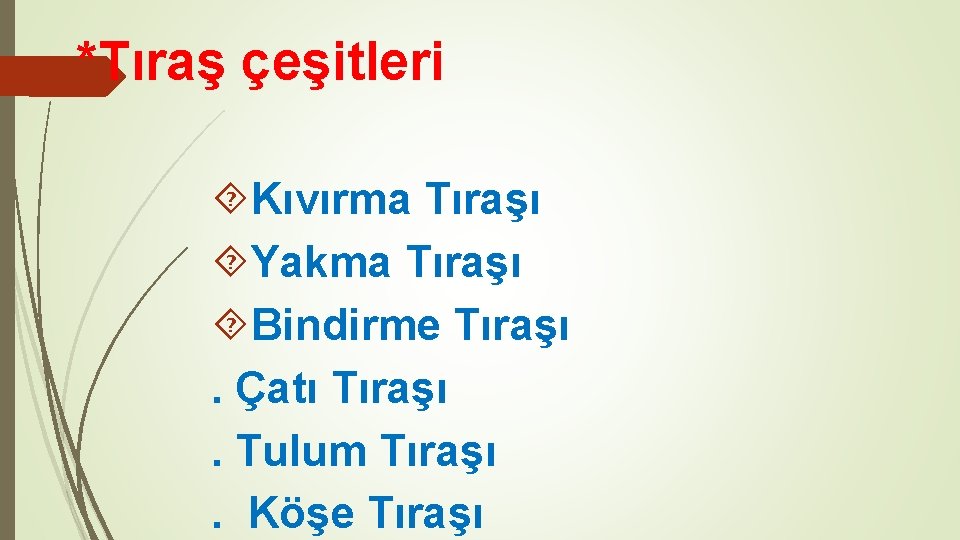 *Tıraş çeşitleri

Kıvırma Tıraşı
Yakma Tıraşı
Bindirme Tıraşı
. Çatı Tıraşı
. Tulum Tıraşı
. Köşe Tıraşı